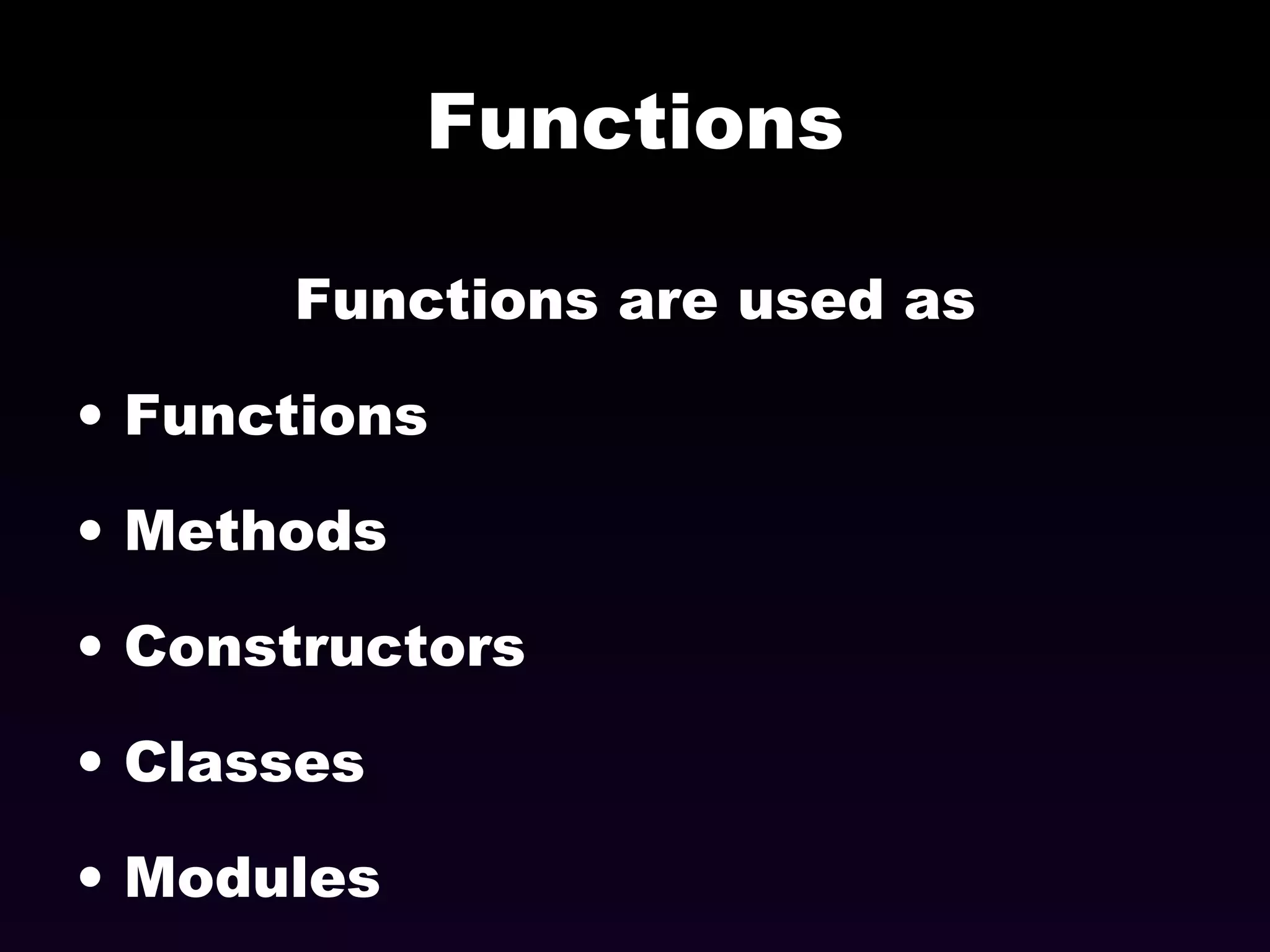 Functions

Functions are used as

• Functions

• Methods

• Constructors

• Classes

• Modules